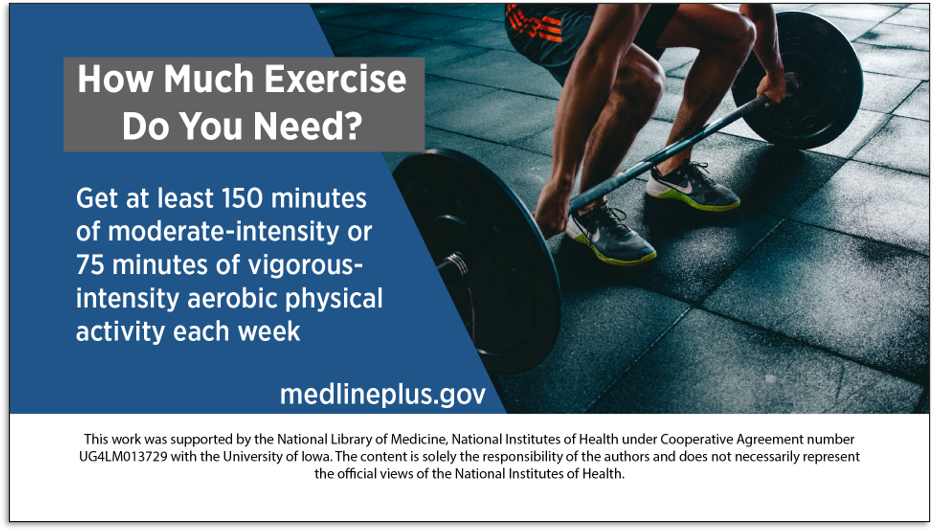 How Much Exercise Do You Need?

Get at least 150 minutes of moderate-intensity or 75 minutes of vigorous-intensity aerobic physical activity each week

medlineplus.gov

This work was supported by the National Library of Medicine, National Institutes of Health under Cooperative Agreement number UG4LM013729 with the University of Iowa. The content is solely the responsibility of the authors and does not necessarily represent the official views of the National Institutes of Health.